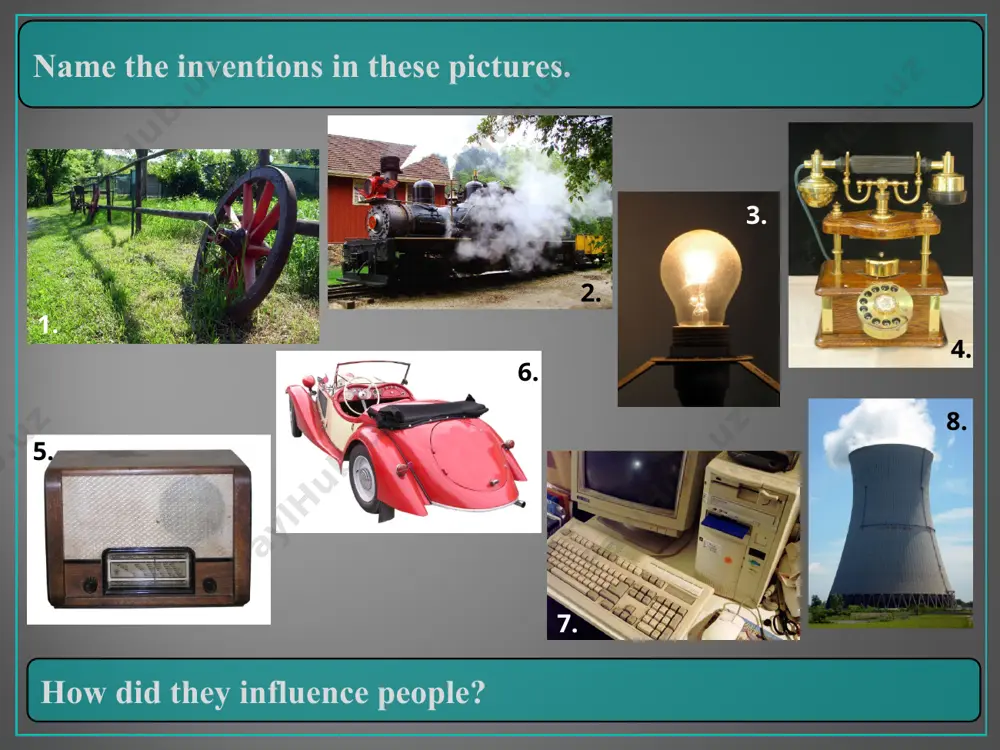 Name the inventions in these pictures.

1.

2.

3.

4.

5.

6.

7.

8.

How did they influence people?